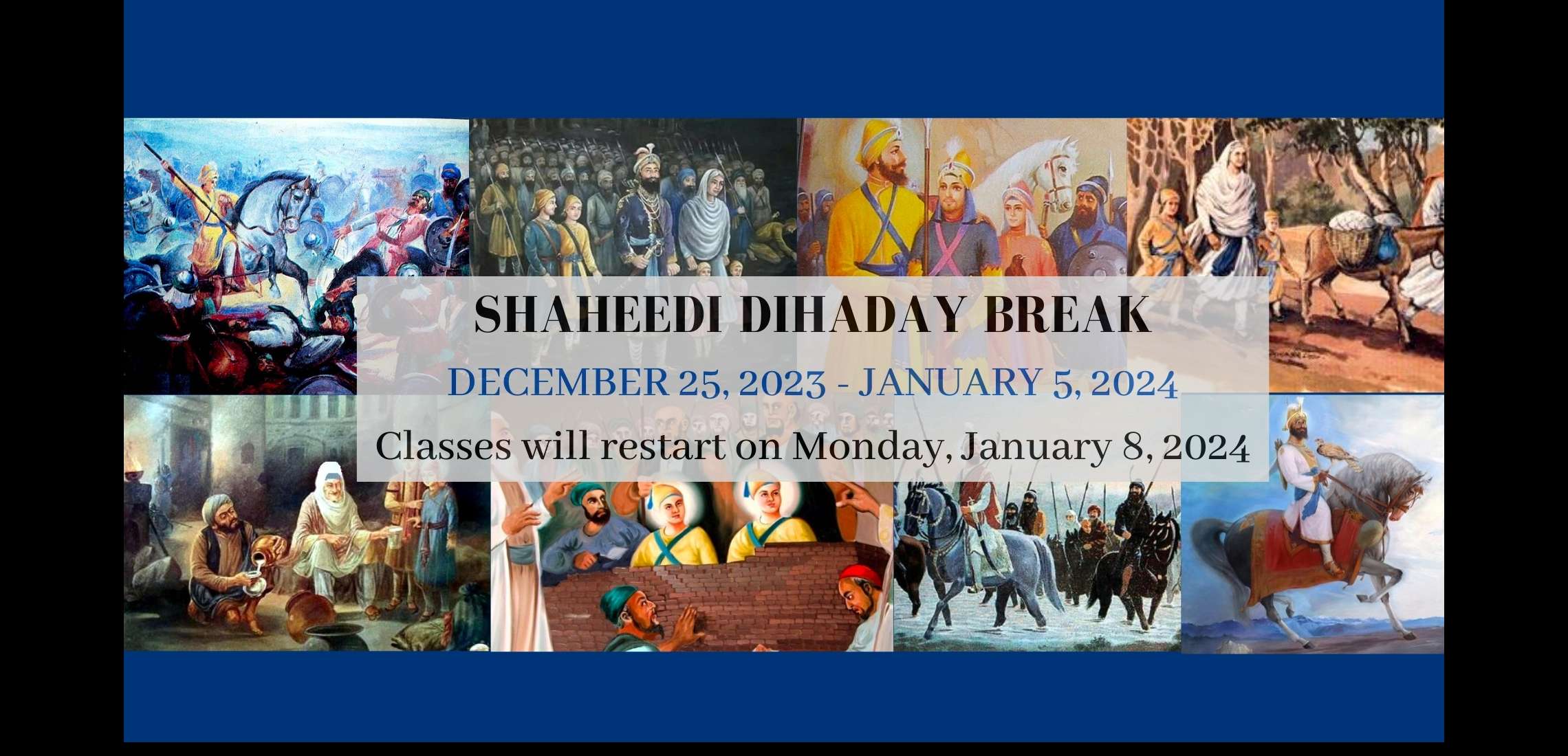 SHAHEEDI DIHADAY BREAK

DECEMBER 25, 2023 - JANUARY 5, 2024

Classes will restart on Monday, January 8, 2024